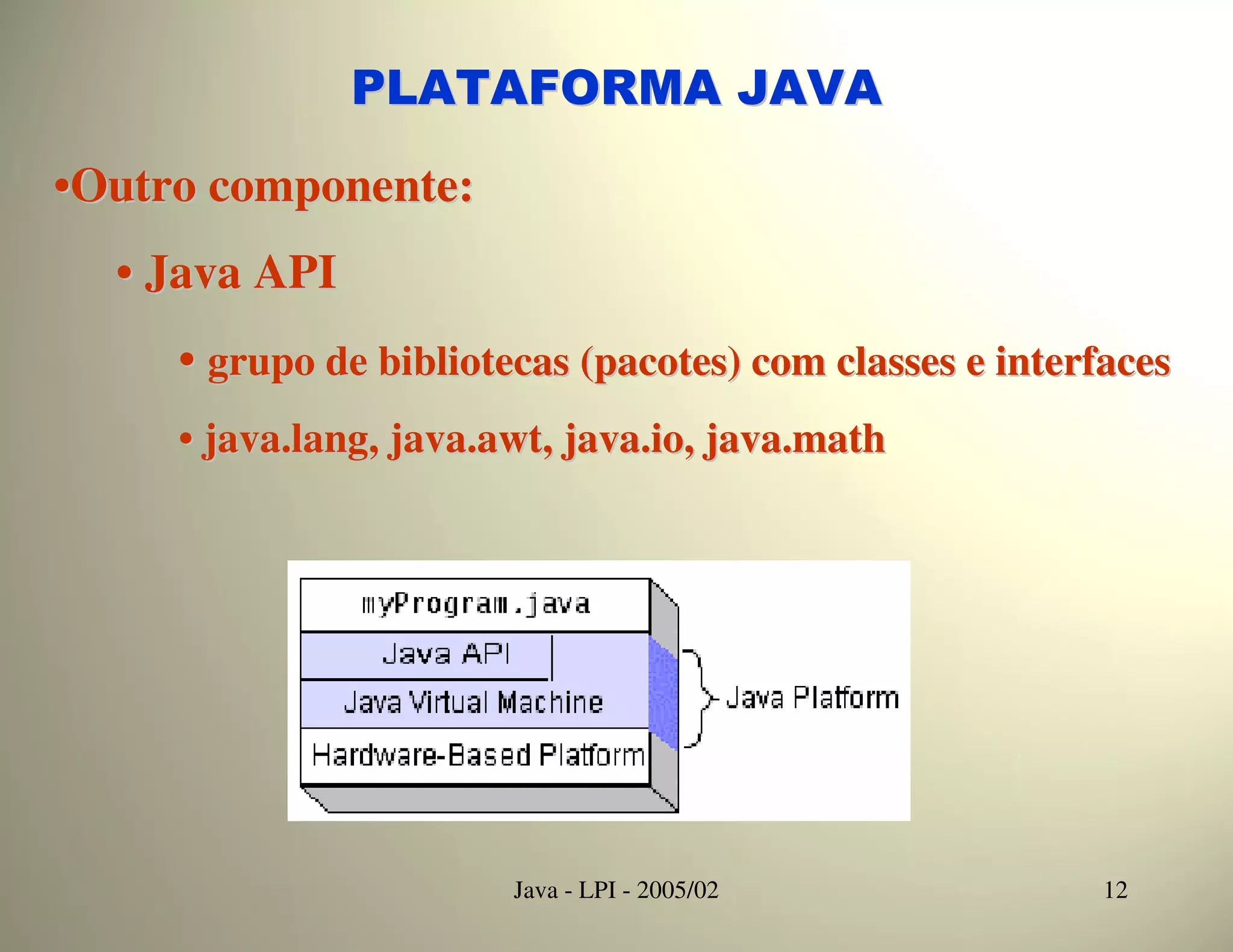 PLATAFORMA JAVA

•Outro componente:

• Java API

• grupo de bibliotecas (pacotes) com classes e interfaces

• java.lang, java.awt, java.io, java.math

myProgram.java
Java API
Java Virtual Machine
Hardware-Based Platform
Java Platform

Java - LPI - 2005/02

12